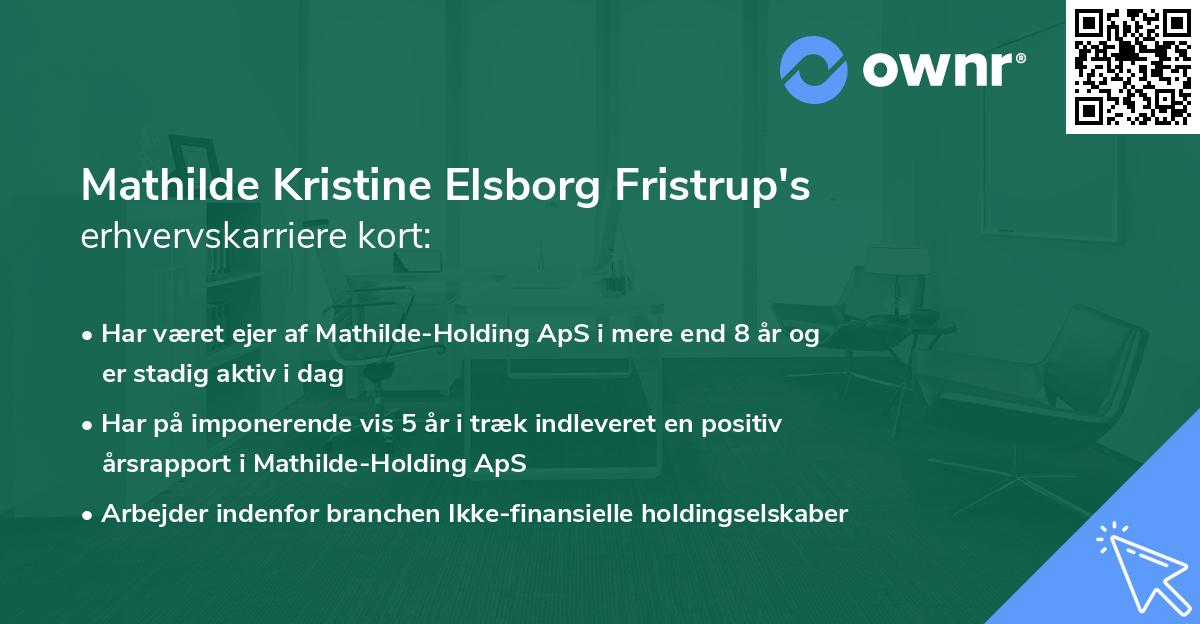 ownr®

Mathilde Kristine Elsborg Fristrup's erhvervskarriere kort:

• Har været ejer af Mathilde-Holding ApS i mere end 8 år og er stadig aktiv i dag

• Har på imponerende vis 5 år i træk indleveret en positiv årsrapport i Mathilde-Holding ApS

• Arbejder indenfor branchen Ikke-finansielle holdingselskaber